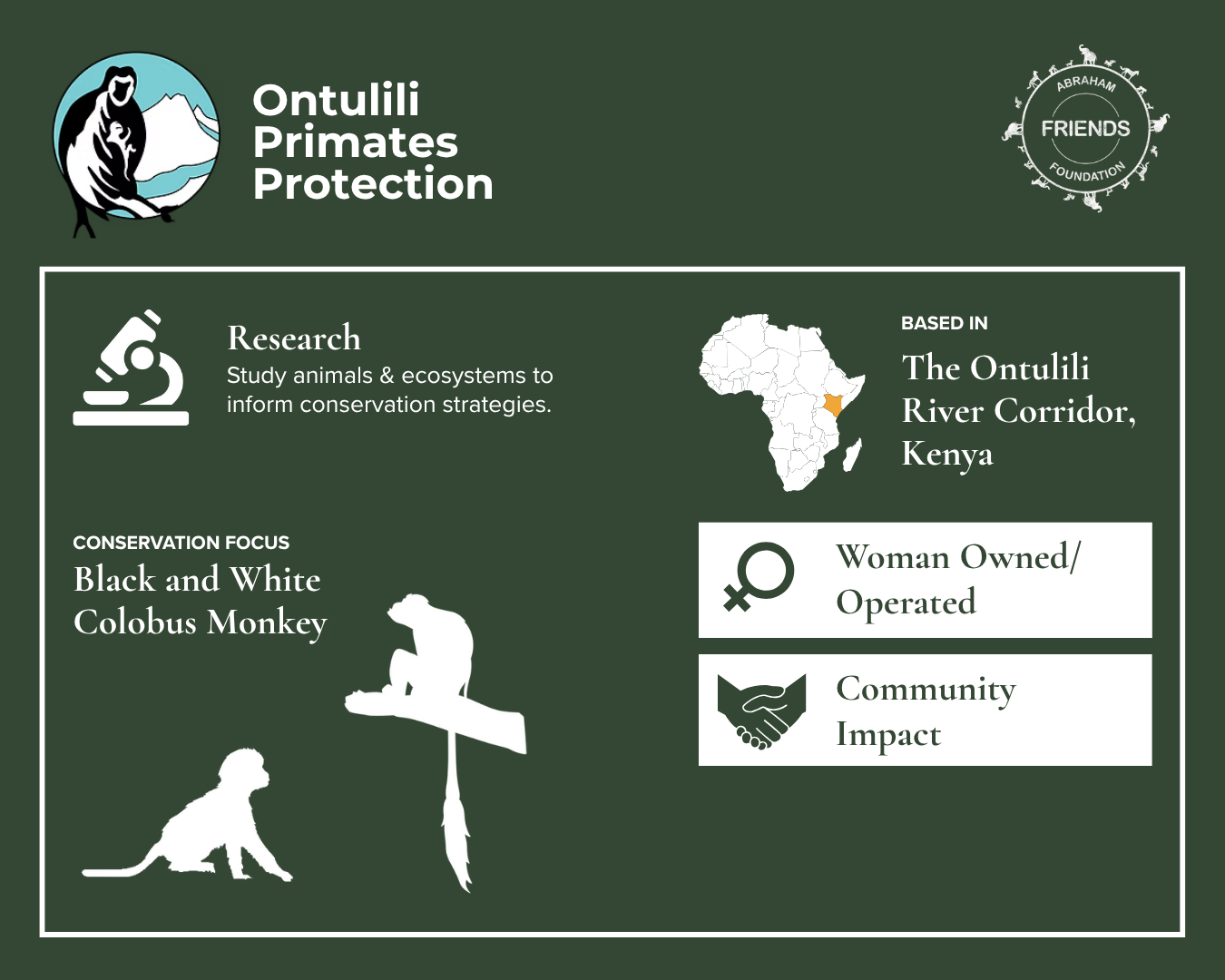 Ontulili Primates Protection

ABRAHAM FRIENDS FOUNDATION

Research
Study animals & ecosystems to inform conservation strategies.

BASED IN
The Ontulili River Corridor, Kenya

CONSERVATION FOCUS
Black and White Colobus Monkey

Woman Owned/ Operated

Community Impact